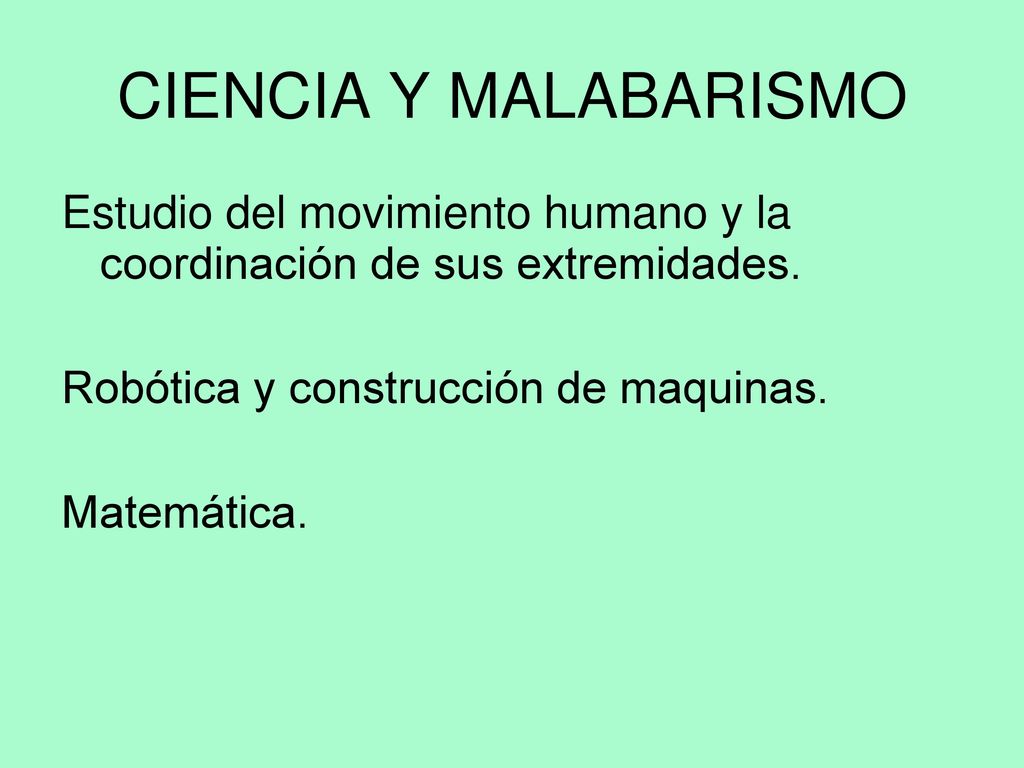 CIENCIA Y MALABARISMO

Estudio del movimiento humano y la coordinación de sus extremidades.

Robótica y construcción de maquinas.

Matemática.